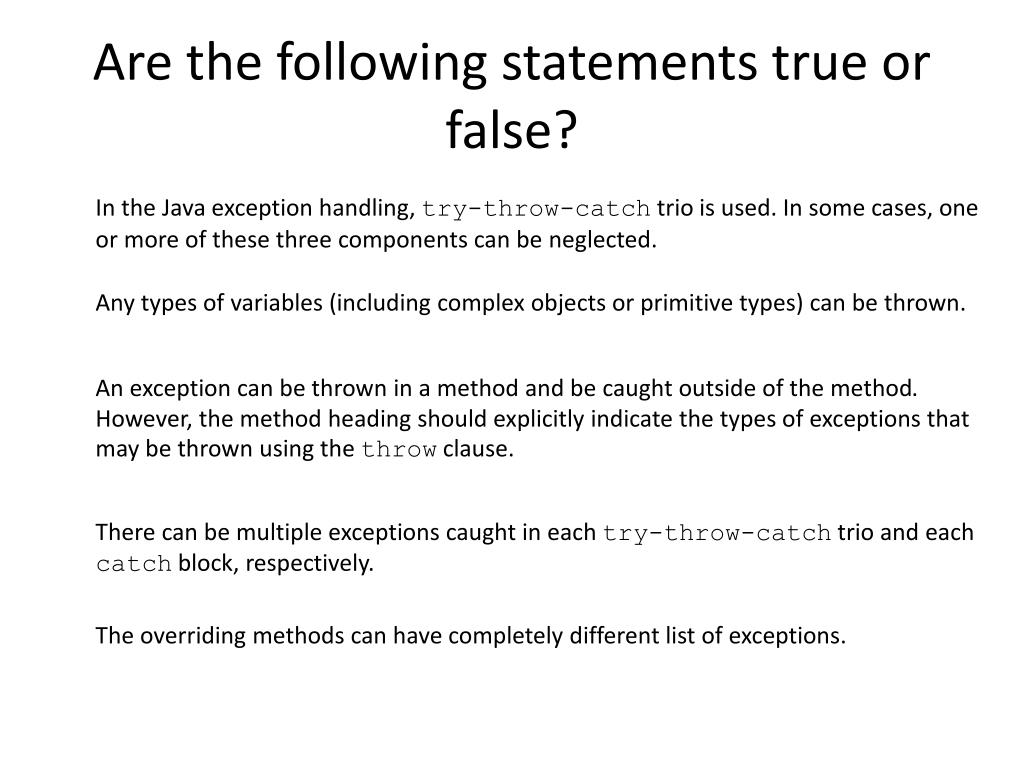 Are the following statements true or false?

In the Java exception handling, try-throw-catch trio is used. In some cases, one or more of these three components can be neglected.

Any types of variables (including complex objects or primitive types) can be thrown.

An exception can be thrown in a method and be caught outside of the method. However, the method heading should explicitly indicate the types of exceptions that may be thrown using the throw clause.

There can be multiple exceptions caught in each try-throw-catch trio and each catch block, respectively.

The overriding methods can have completely different list of exceptions.